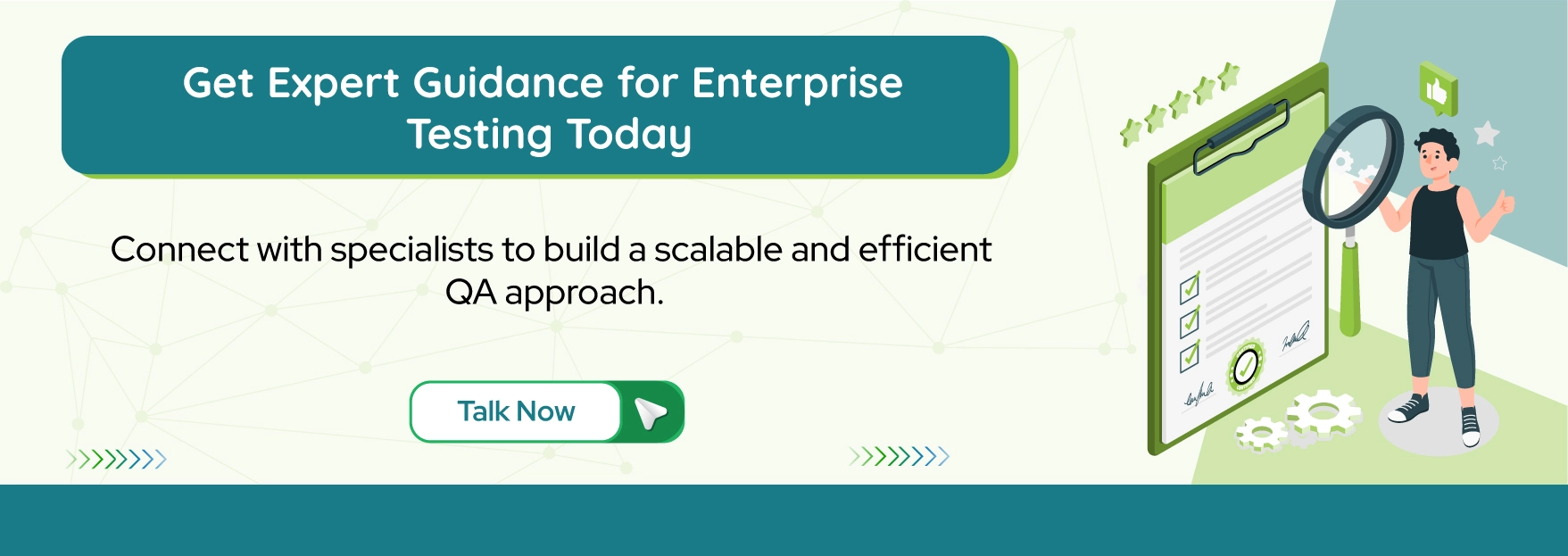 Get Expert Guidance for Enterprise Testing Today

Connect with specialists to build a scalable and efficient QA approach.

Talk Now